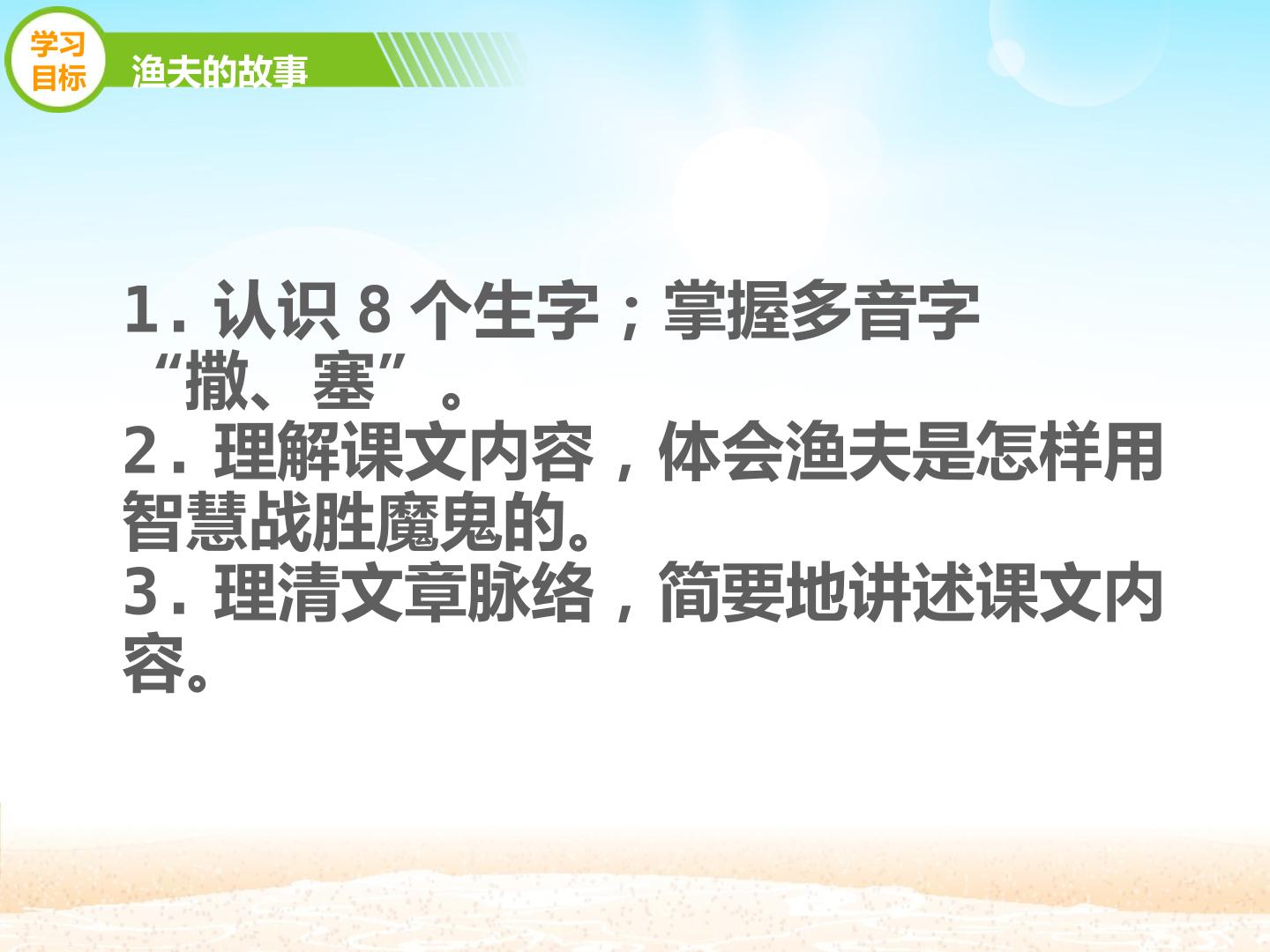 学习目标

渔夫的故事

1. 认识 8 个生字；掌握多音字“撒、塞”。
2. 理解课文内容，体会渔夫是怎样用智慧战胜魔鬼的。
3. 理清文章脉络，简要地讲述课文内容。